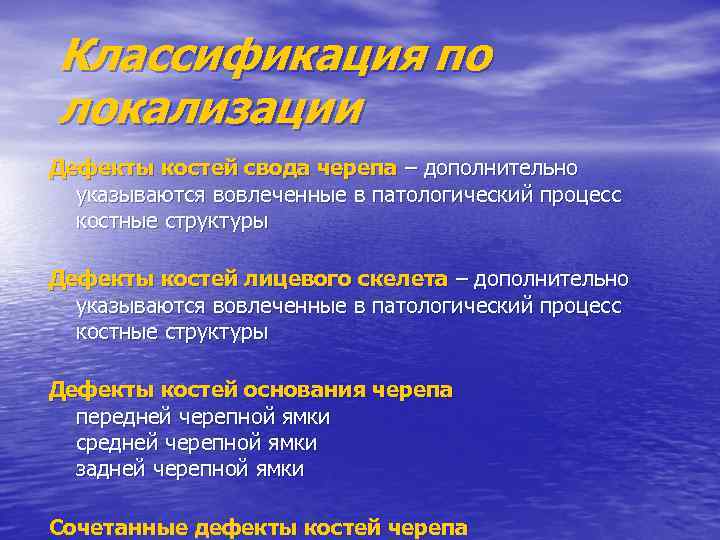 Классификация по локализации

Дефекты костей свода черепа – дополнительно указываются вовлеченные в патологический процесс костные структуры

Дефекты костей лицевого скелета – дополнительно указываются вовлеченные в патологический процесс костные структуры

Дефекты костей основания черепа
передней черепной ямки
средней черепной ямки
задней черепной ямки

Сочетанные дефекты костей черепа